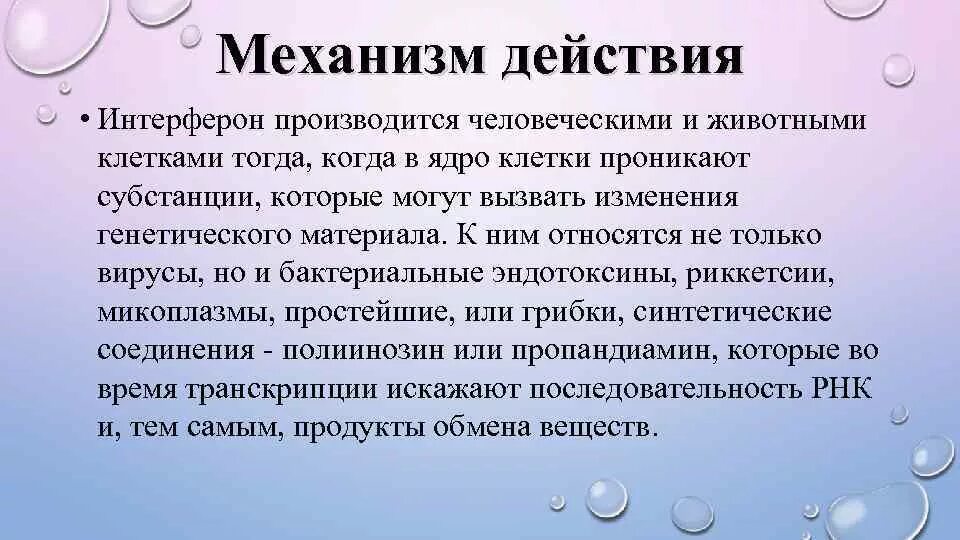 Механизм действия

• Интерферон производится человеческими и животными клетками тогда, когда в ядро клетки проникают субстанции, которые могут вызвать изменения генетического материала. К ним относятся не только вирусы, но и бактериальные эндотоксины, риккетсии, микоплазмы, простейшие, или грибки, синтетические соединения - полиинозин или пропандиамин, которые во время транскрипции искажают последовательность РНК и, тем самым, продукты обмена веществ.